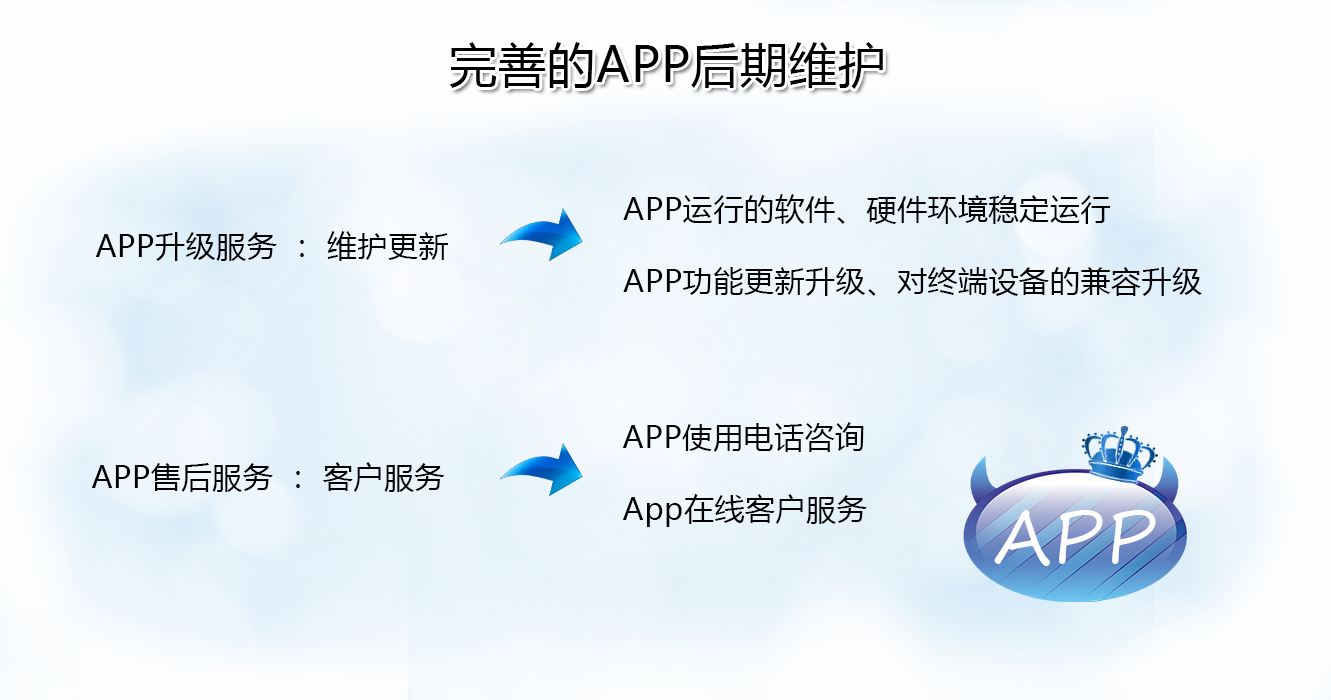 完善的APP后期维护

APP升级服务 ： 维护更新

APP运行的软件、硬件环境稳定运行

APP功能更新升级、对终端设备的兼容升级

APP售后服务 ： 客户服务

APP使用电话咨询

App在线客户服务

APP